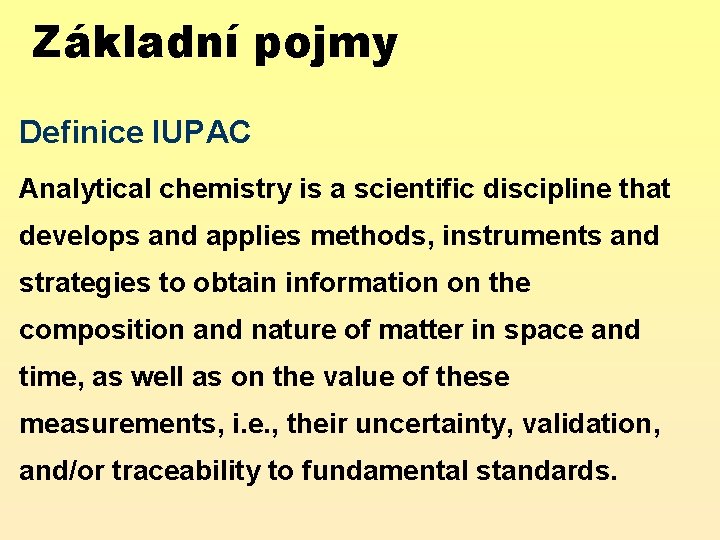 Základní pojmy

Definice IUPAC

Analytical chemistry is a scientific discipline that develops and applies methods, instruments and strategies to obtain information on the composition and nature of matter in space and time, as well as on the value of these measurements, i.e., their uncertainty, validation, and/or traceability to fundamental standards.